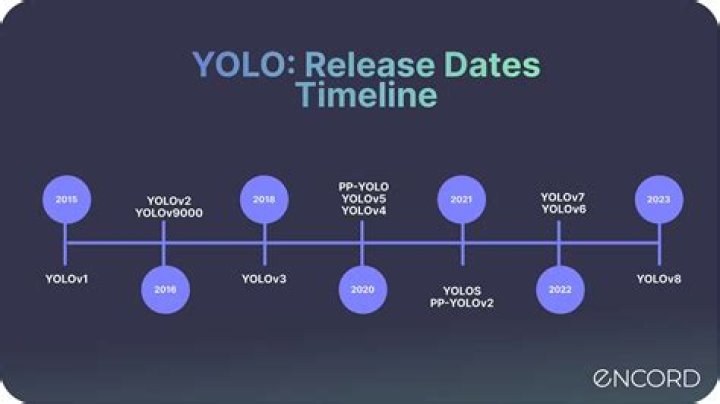 YOLO: Release Dates Timeline

2015
YOLOv1

YOLOv2
YOLOv9000
2016

2018
YOLOv3

PP-YOLO
YOLOv5
YOLOv4
2020

2021
YOLOS
PP-YOLOv2

YOLOv7
YOLOv6
2022

2023
YOLOv8

ENCORD